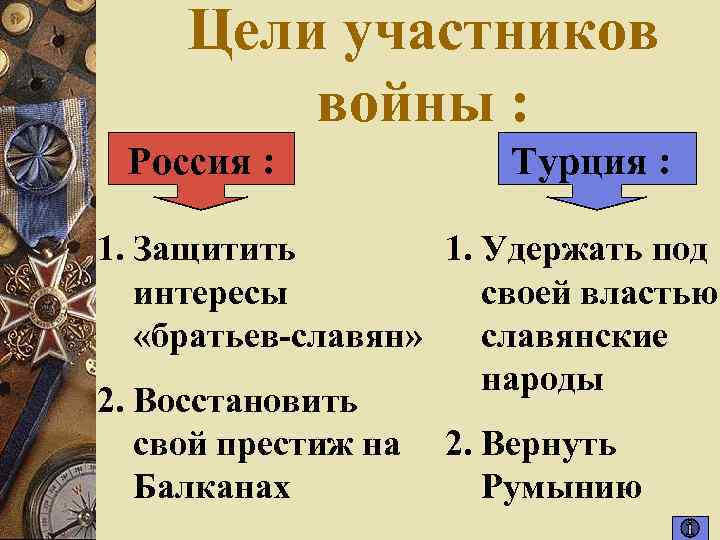 Цели участников войны :

Россия :

1. Защитить интересы «братьев-славян»
2. Восстановить свой престиж на Балканах

Турция :

1. Удержать под своей властью славянские народы
2. Вернуть Румынию